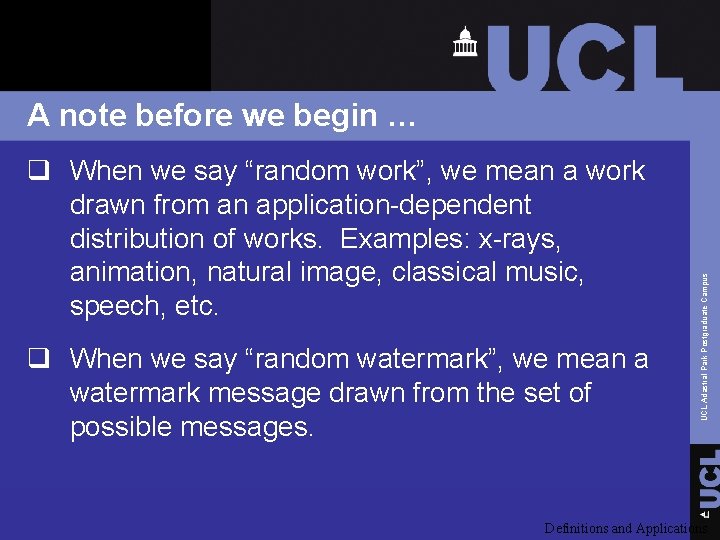 UCL

A note before we begin …

❑ When we say “random work”, we mean a work drawn from an application-dependent distribution of works. Examples: x-rays, animation, natural image, classical music, speech, etc.

❑ When we say “random watermark”, we mean a watermark message drawn from the set of possible messages.

UCL Adastral Park Postgraduate Campus

UCL

Definitions and Applications